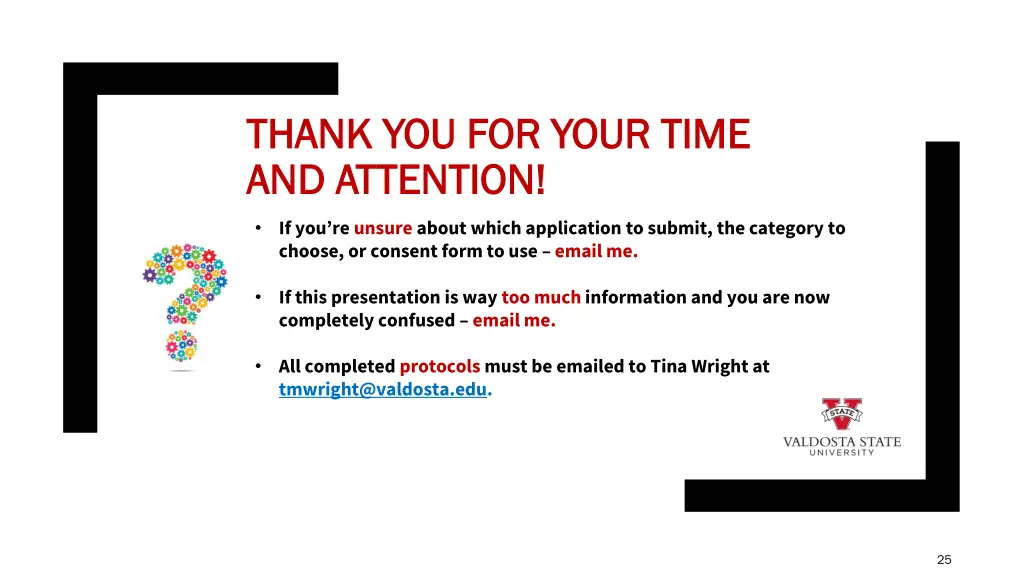 THANK YOU FOR YOUR TIME AND ATTENTION!

• If you're unsure about which application to submit, the category to choose, or consent form to use – email me.

• If this presentation is way too much information and you are now completely confused – email me.

• All completed protocols must be emailed to Tina Wright at tmwright@valdosta.edu.

STATE
VALDOSTA STATE
UNIVERSITY

25